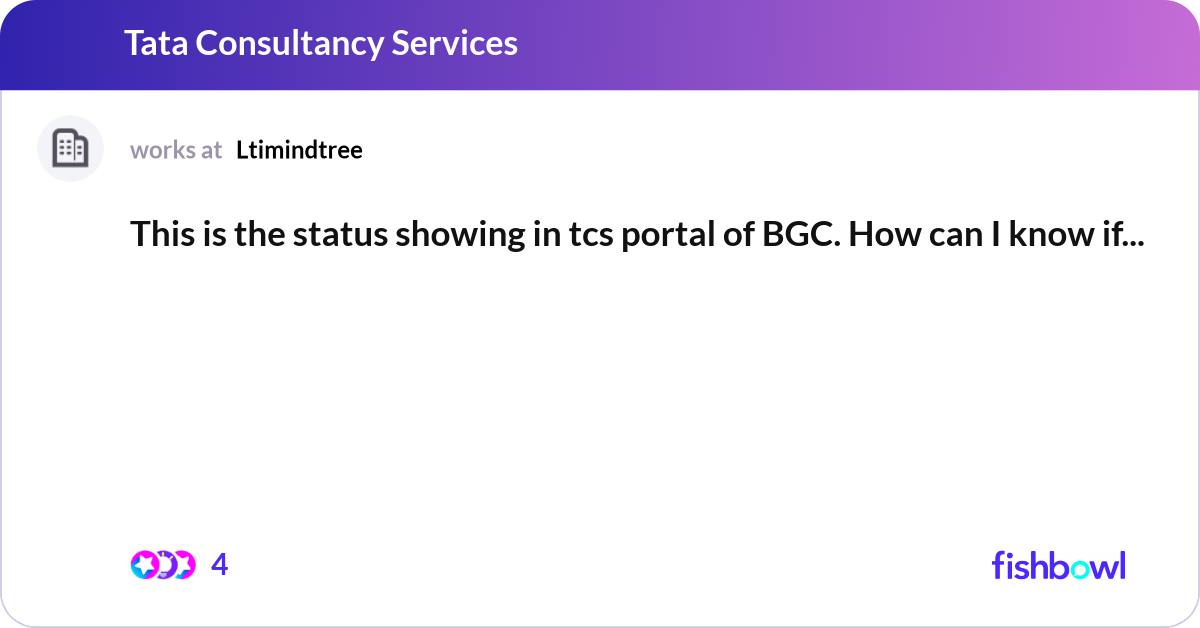 Tata Consultancy Services

works at Ltimindtree

This is the status showing in tcs portal of BGC. How can I know if...

4

fishbowl